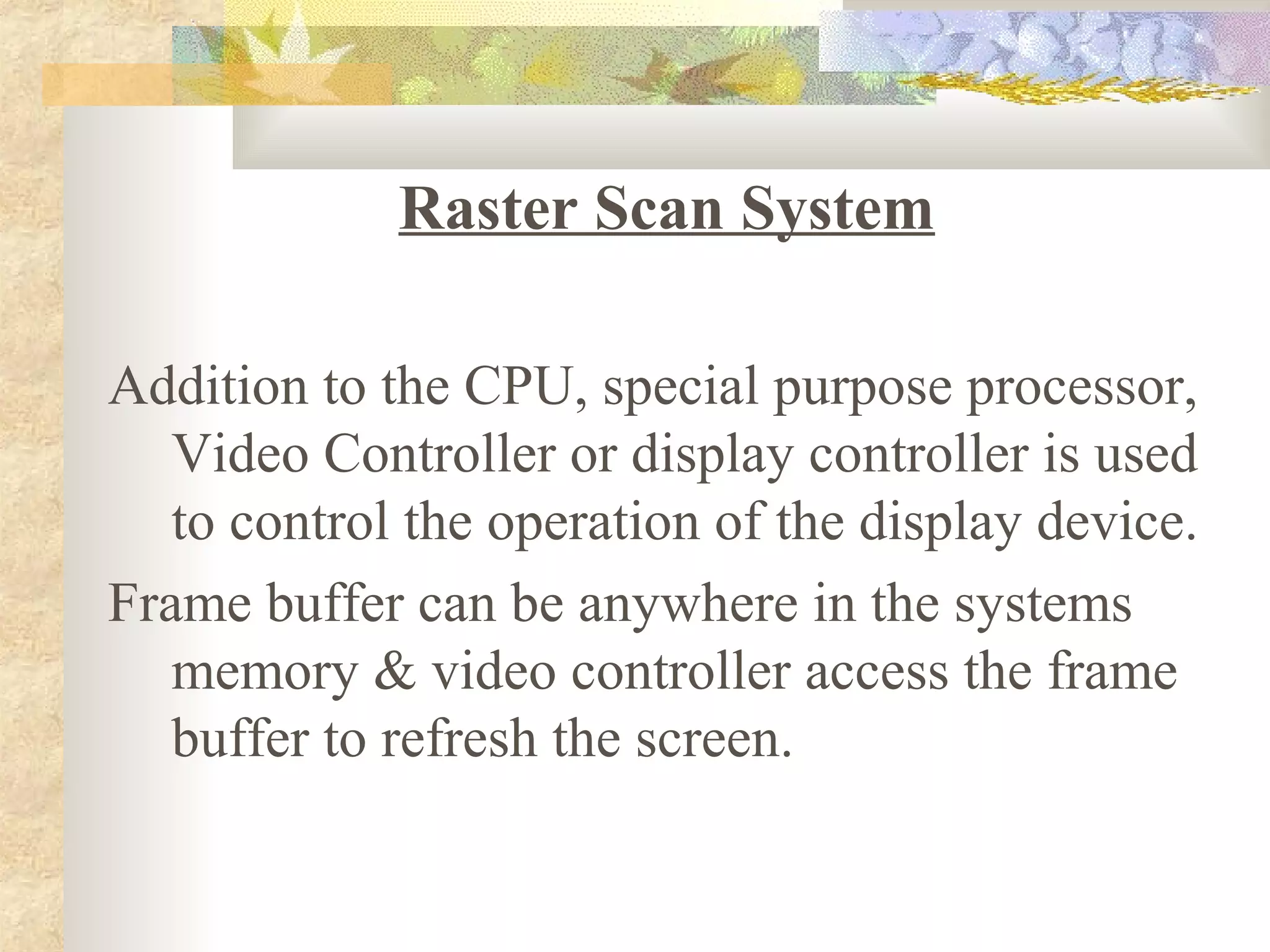 Raster Scan System

Addition to the CPU, special purpose processor, Video Controller or display controller is used to control the operation of the display device.

Frame buffer can be anywhere in the systems memory & video controller access the frame buffer to refresh the screen.